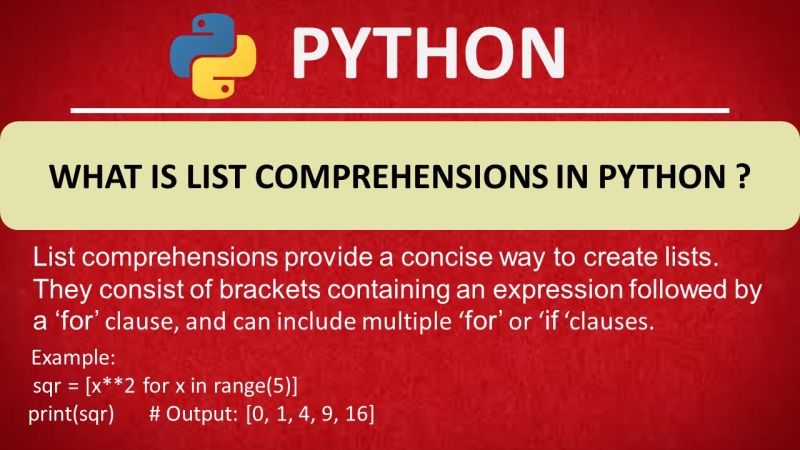 PYTHON

WHAT IS LIST COMPREHENSIONS IN PYTHON ?

List comprehensions provide a concise way to create lists. They consist of brackets containing an expression followed by a ‘for’ clause, and can include multiple ‘for’ or ‘if ‘clauses.

Example:
sqr = [x**2 for x in range(5)]
print(sqr) # Output: [0, 1, 4, 9, 16]